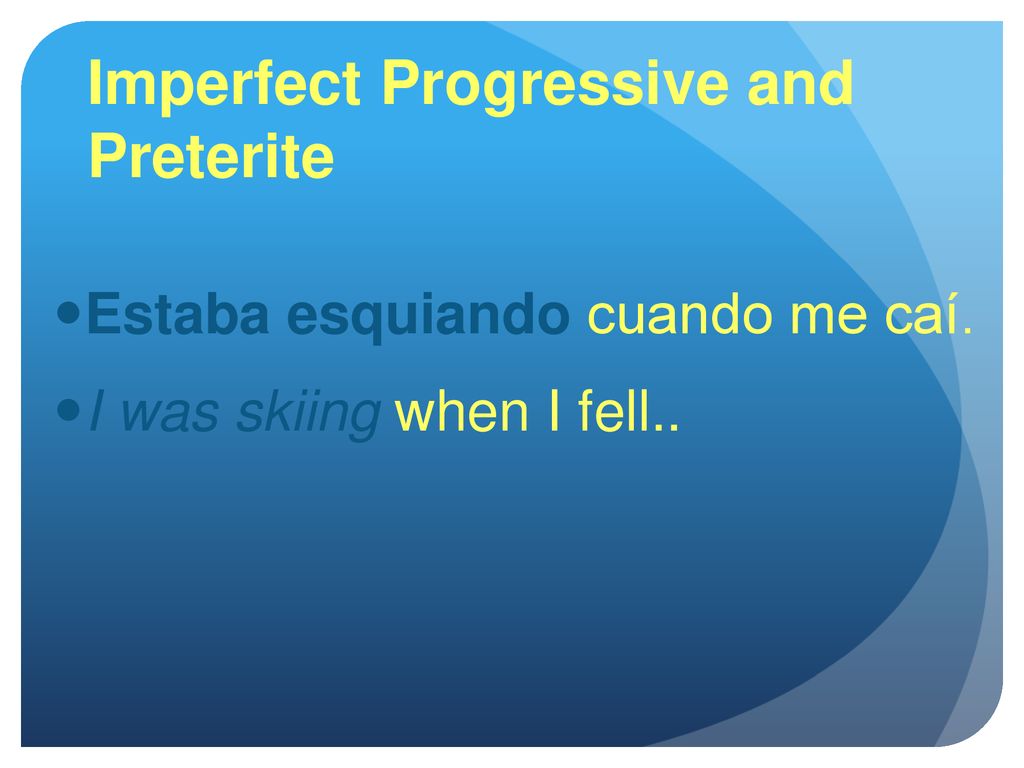 Imperfect Progressive and Preterite

Estaba esquiando cuando me caí.

I was skiing when I fell..